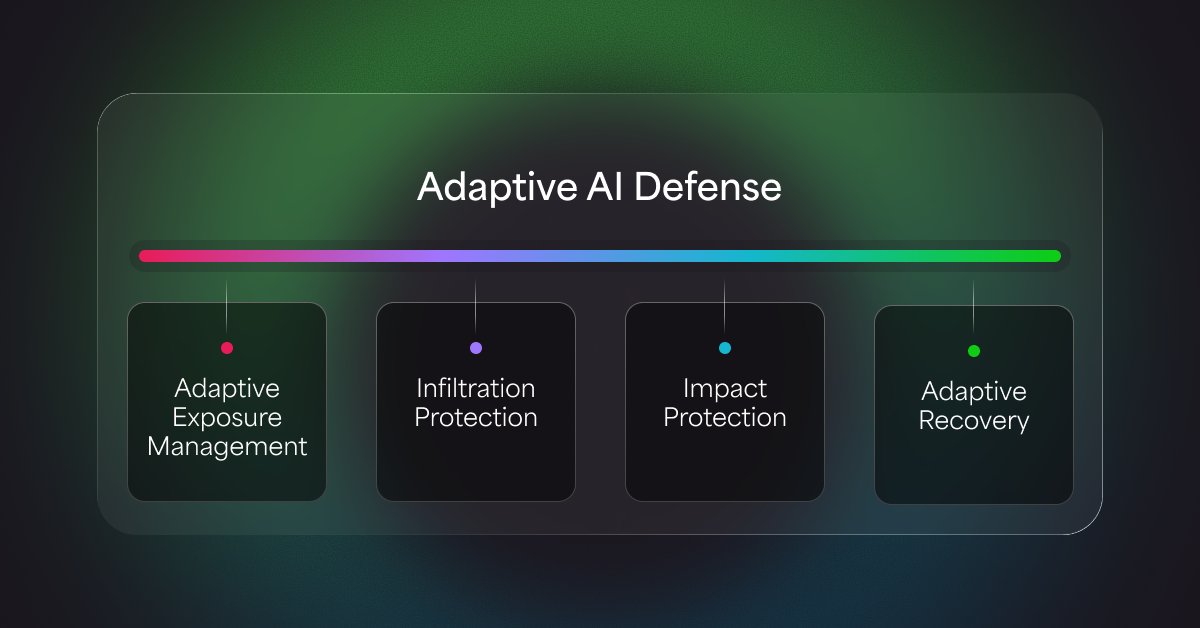 Adaptive AI Defense

Adaptive Exposure Management

Infiltration Protection

Impact Protection

Adaptive Recovery